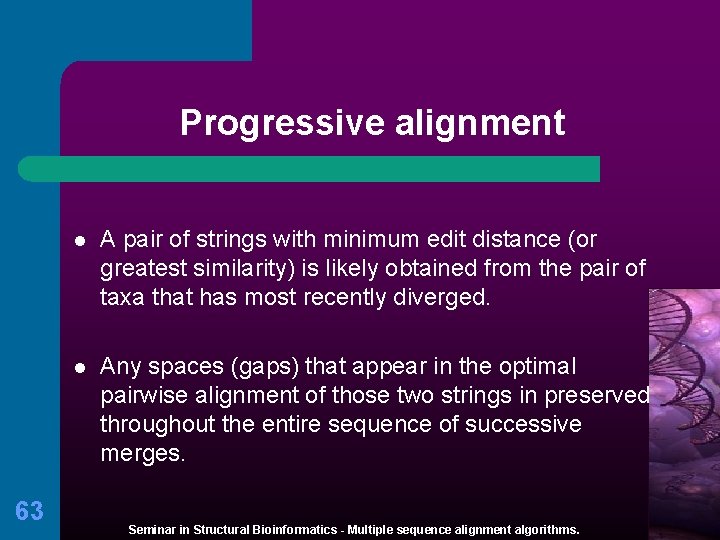 Progressive alignment

- A pair of strings with minimum edit distance (or greatest similarity) is likely obtained from the pair of taxa that has most recently diverged.

- Any spaces (gaps) that appear in the optimal pairwise alignment of those two strings in preserved throughout the entire sequence of successive merges.

63

Seminar in Structural Bioinformatics - Multiple sequence alignment algorithms.